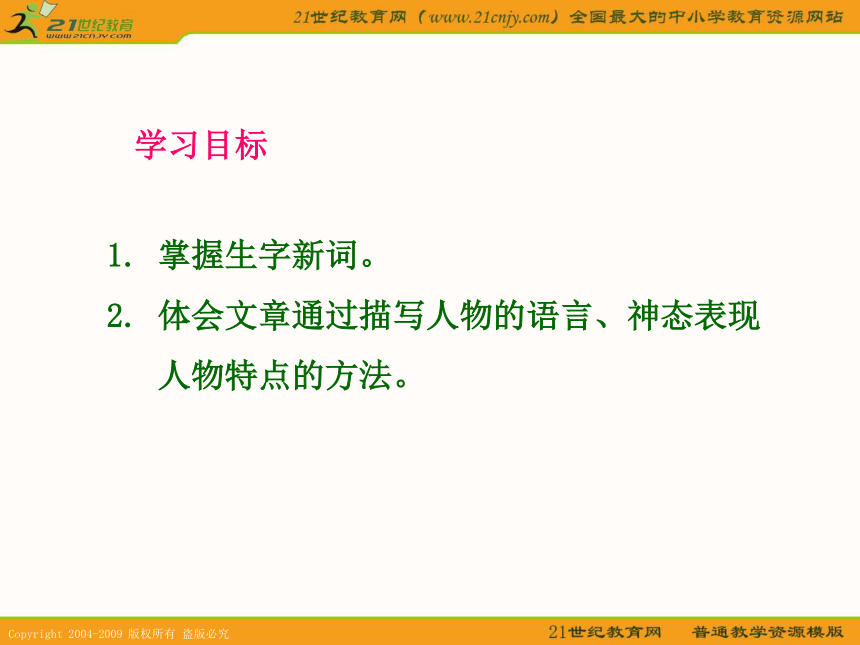 21世纪教育
www.21cnjy.com

21世纪教育网（www.21cnjy.com）全国最大的中小学教育资源网站

学习目标

1. 掌握生字新词。

2. 体会文章通过描写人物的语言、神态表现人物特点的方法。

Copyright 2004-2009 版权所有 盗版必究

21世纪教育网　普通教学资源模版